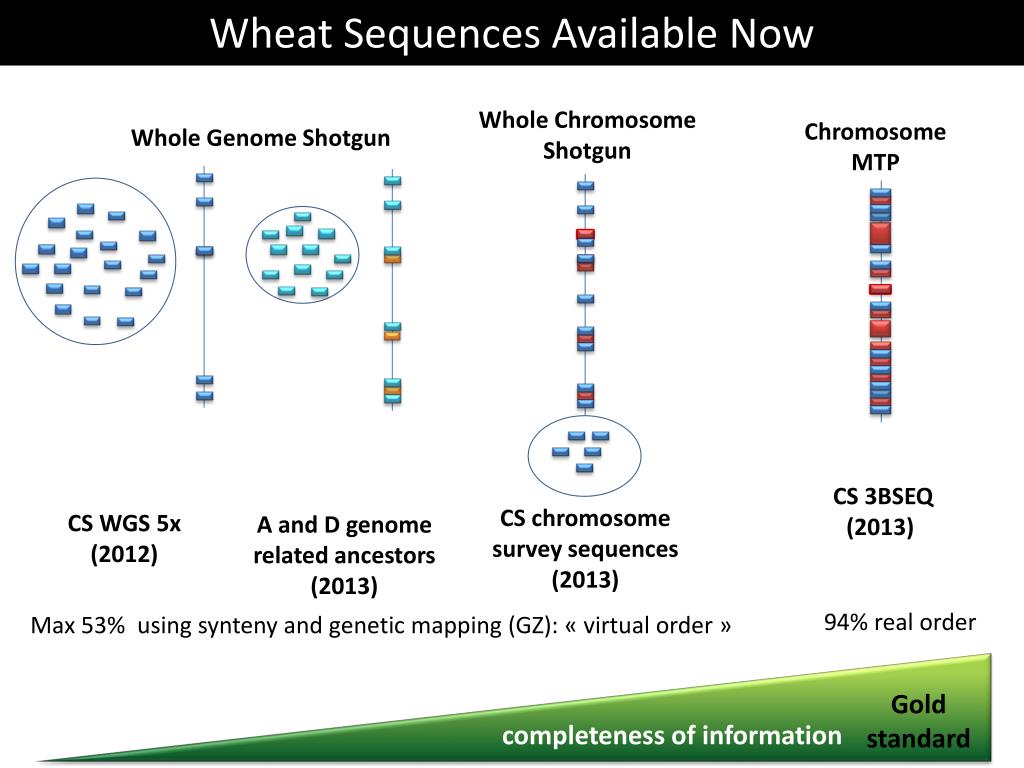 Wheat Sequences Available Now

Whole Genome Shotgun

Whole Chromosome Shotgun

Chromosome MTP

CS WGS 5x (2012)

A and D genome related ancestors (2013)

CS chromosome survey sequences (2013)

CS 3BSEQ (2013)

Max 53% using synteny and genetic mapping (GZ): « virtual order »

94% real order

completeness of information

Gold standard